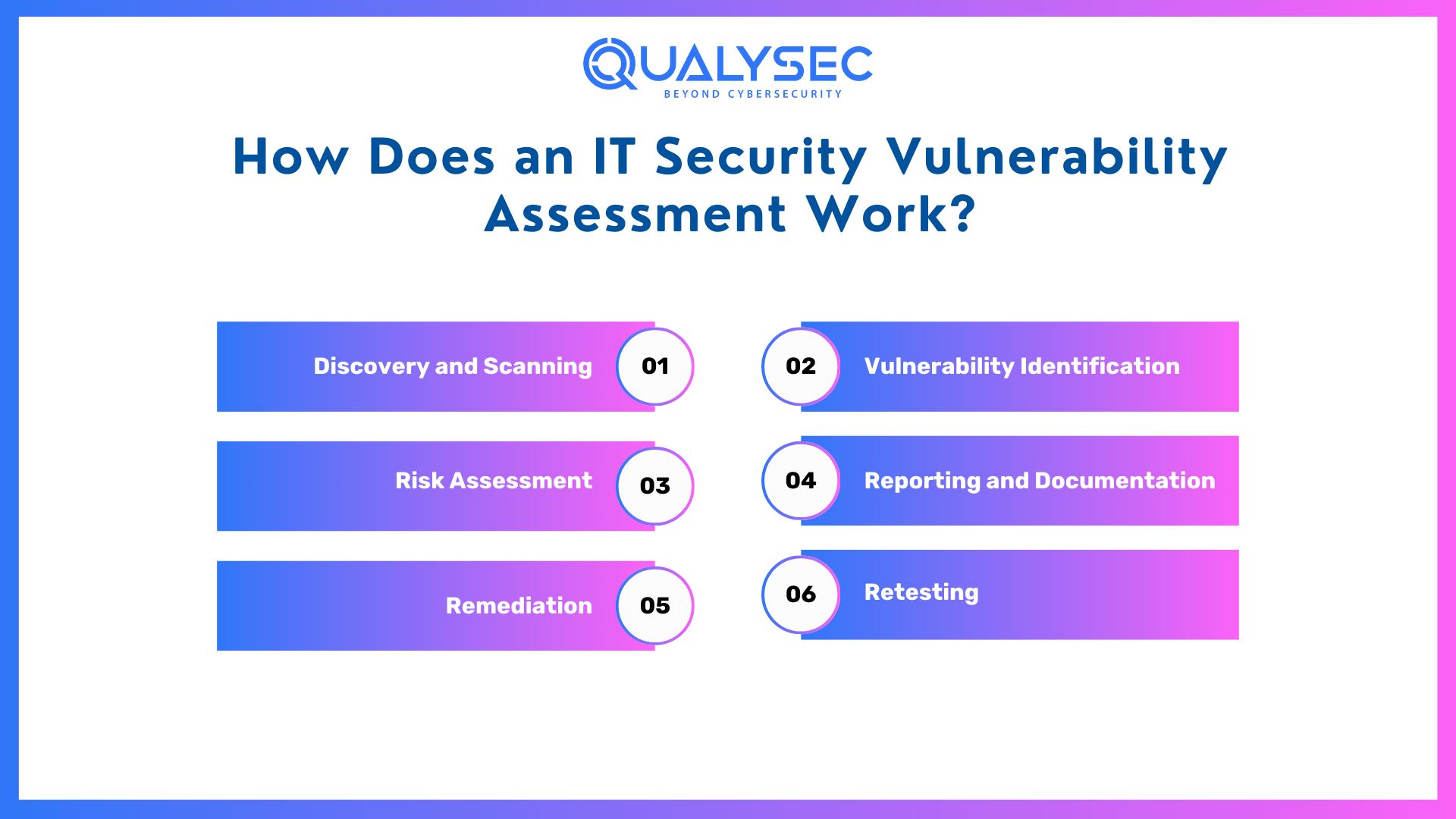 QUALYSEC
BEYOND CYBERSECURITY

How Does an IT Security Vulnerability Assessment Work?

Discovery and Scanning 01

02 Vulnerability Identification

Risk Assessment 03

04 Reporting and Documentation

Remediation 05

06 Retesting